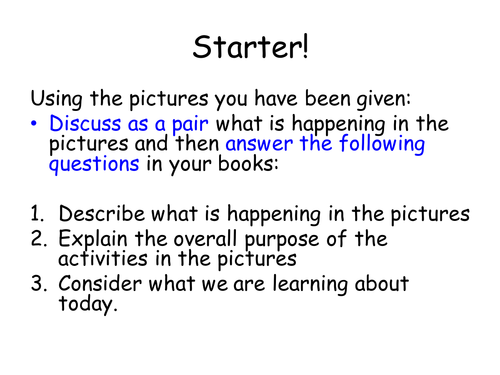 Starter!

Using the pictures you have been given:

• Discuss as a pair what is happening in the pictures and then answer the following questions in your books:

1. Describe what is happening in the pictures
2. Explain the overall purpose of the activities in the pictures
3. Consider what we are learning about today.